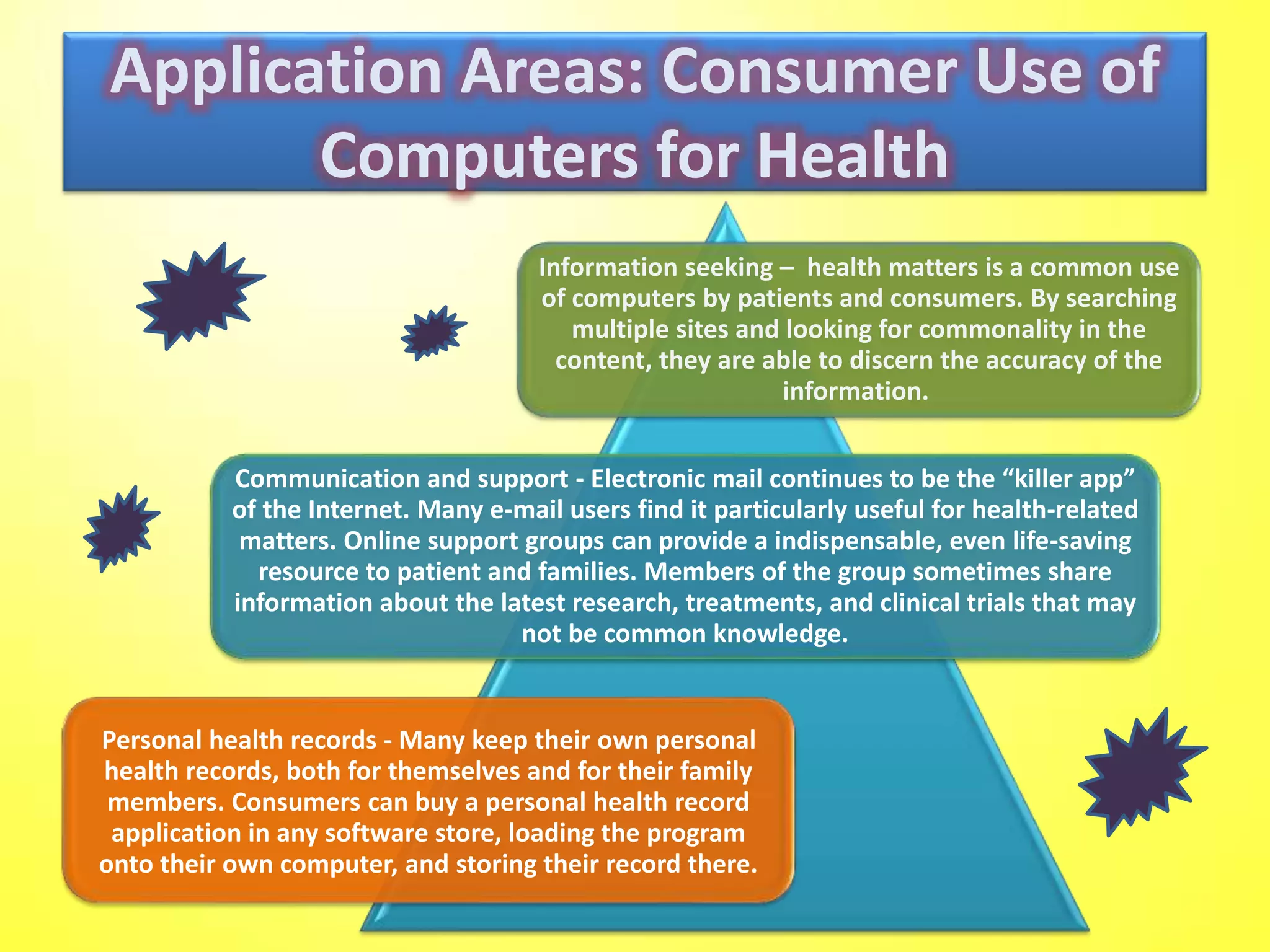 Application Areas: Consumer Use of Computers for Health

Information seeking – health matters is a common use of computers by patients and consumers. By searching multiple sites and looking for commonality in the content, they are able to discern the accuracy of the information.

Communication and support - Electronic mail continues to be the “killer app” of the Internet. Many e-mail users find it particularly useful for health-related matters. Online support groups can provide a indispensable, even life-saving resource to patient and families. Members of the group sometimes share information about the latest research, treatments, and clinical trials that may not be common knowledge.

Personal health records - Many keep their own personal health records, both for themselves and for their family members. Consumers can buy a personal health record application in any software store, loading the program onto their own computer, and storing their record there.